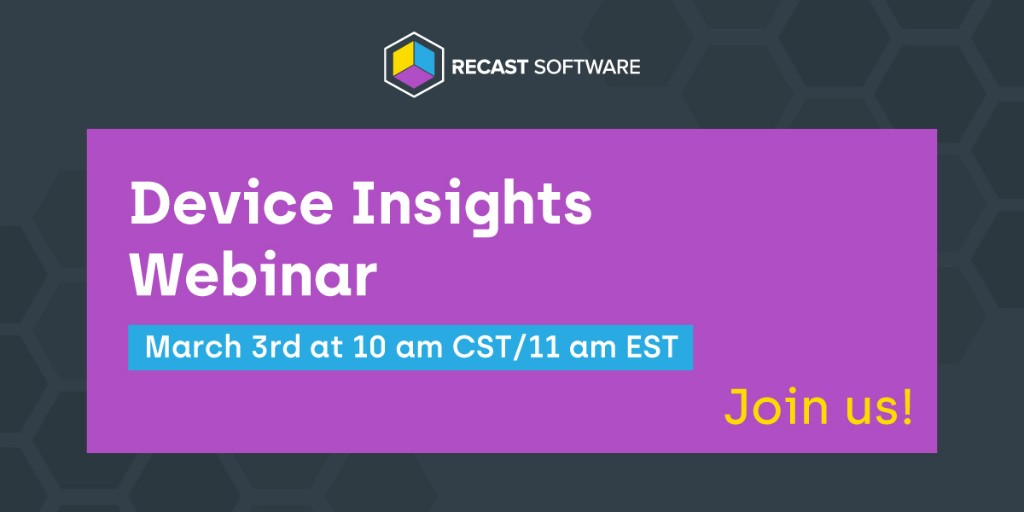 RECAST SOFTWARE

Device Insights Webinar

March 3rd at 10 am CST/11 am EST

Join us!